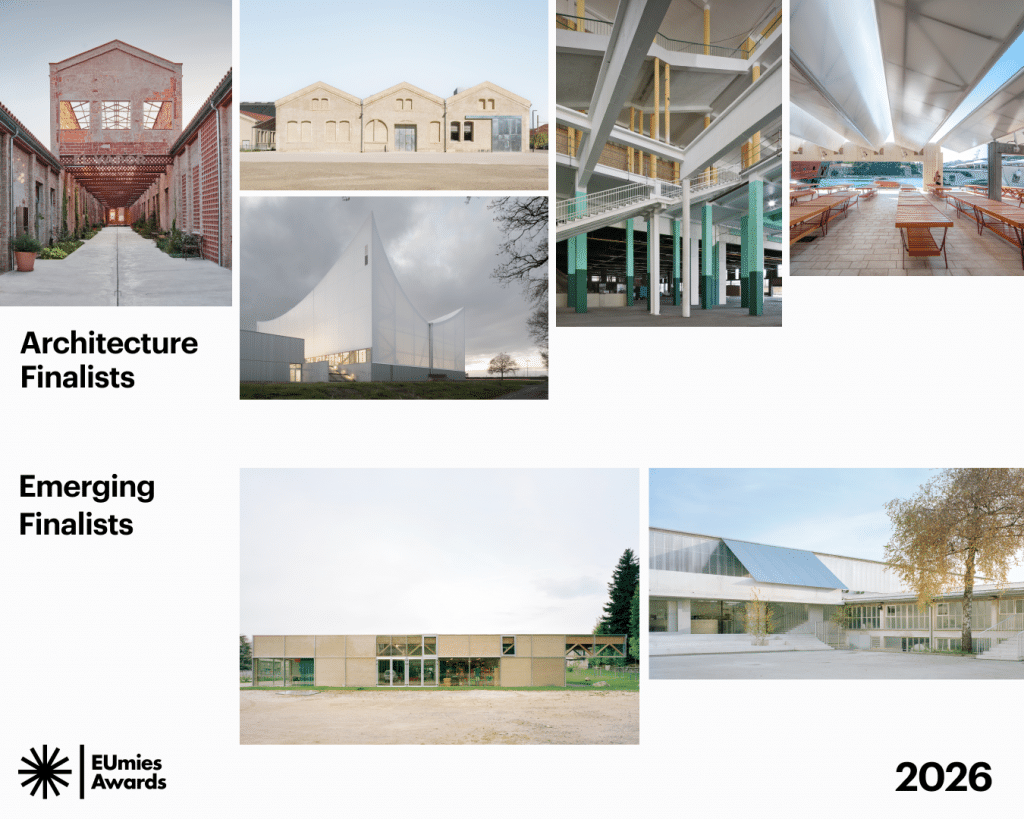 Architecture Finalists

Emerging Finalists

EUmies Awards

2026